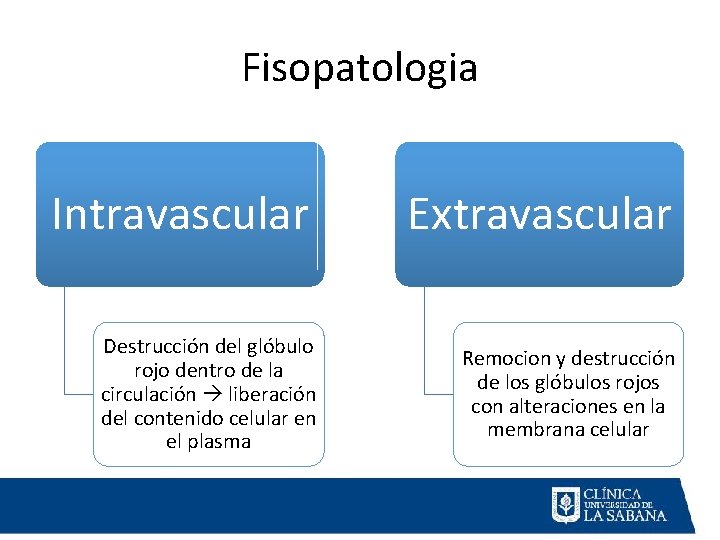 Fisopatologia

Intravascular

Destrucción del glóbulo rojo dentro de la circulación → liberación del contenido celular en el plasma

Extravascular

Remocion y destrucción de los glóbulos rojos con alteraciones en la membrana celular

CLÍNICA UNIVERSIDAD DE LA SABANA